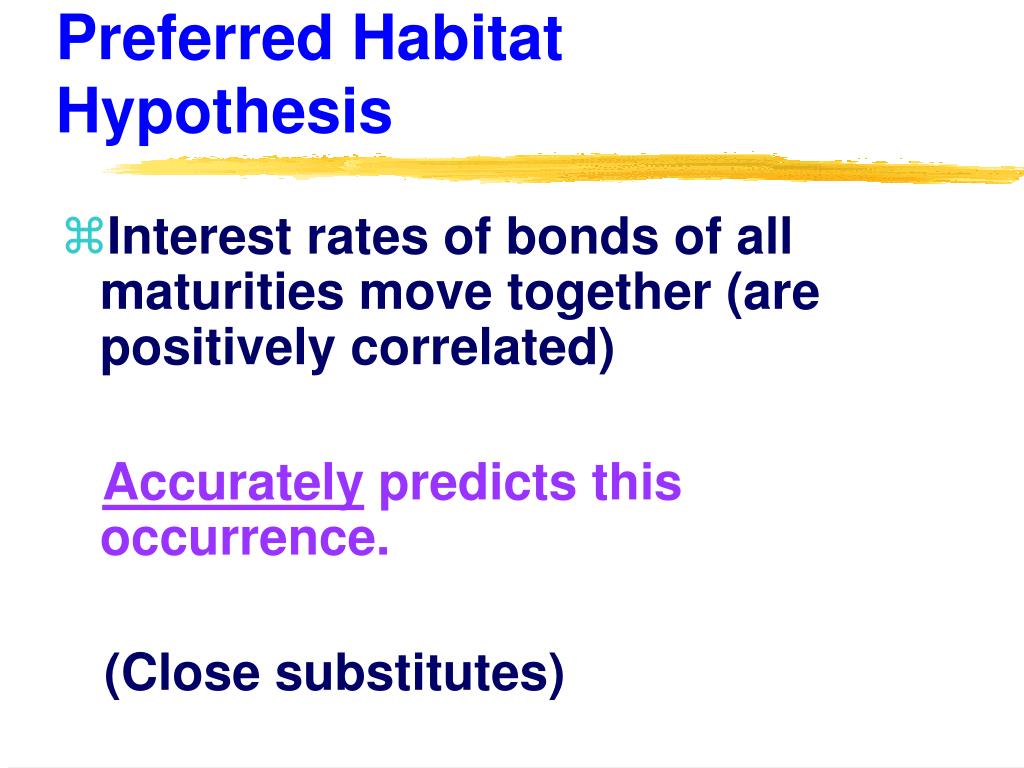 Preferred Habitat Hypothesis

⌘Interest rates of bonds of all maturities move together (are positively correlated)

Accurately predicts this occurrence.

(Close substitutes)